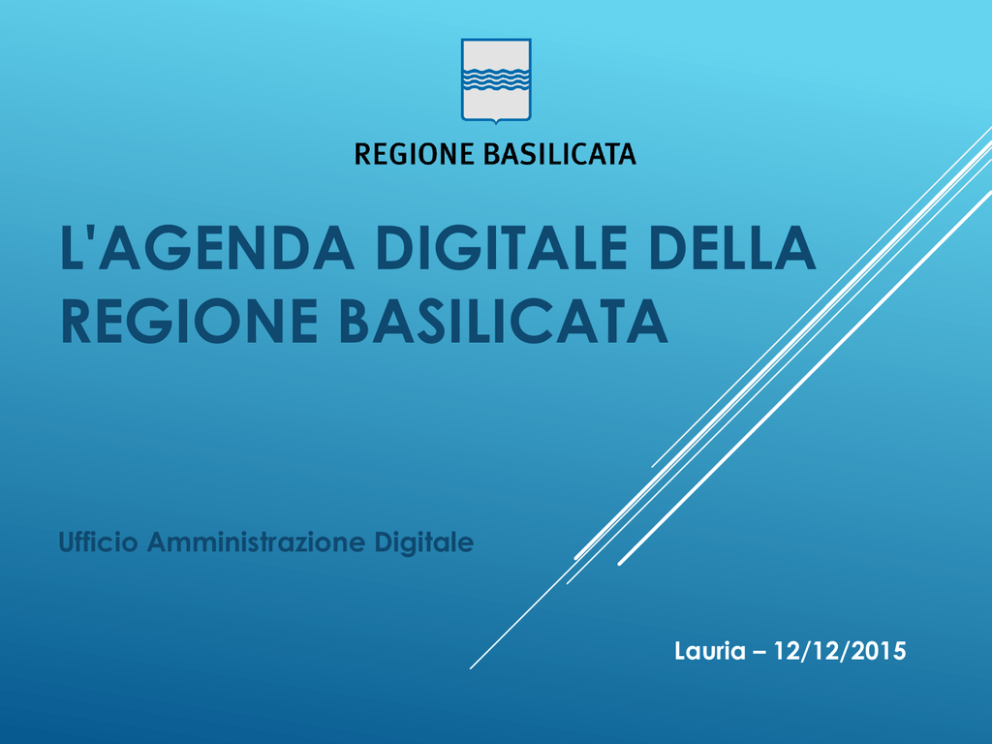 REGIONE BASILICATA

L'AGENDA DIGITALE DELLA REGIONE BASILICATA

Ufficio Amministrazione Digitale

Lauria – 12/12/2015